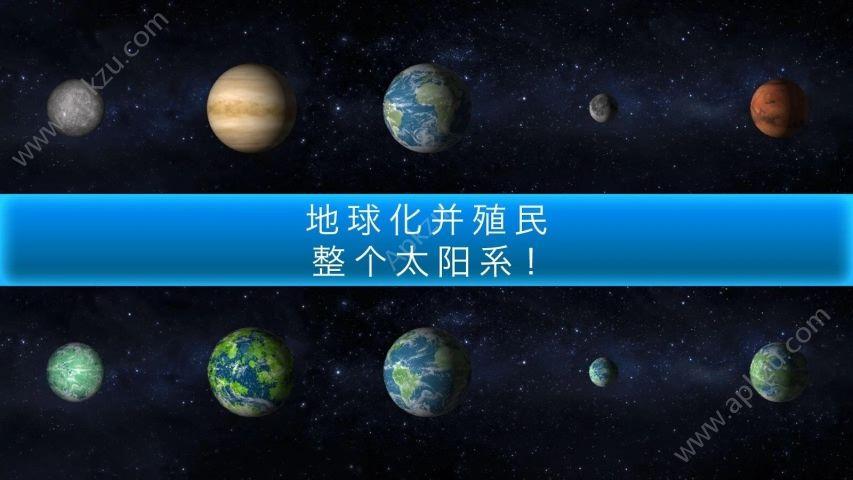 www.apkzu.com

地球化并殖民
整个太阳系！

Apkzu

www.apkzu.com